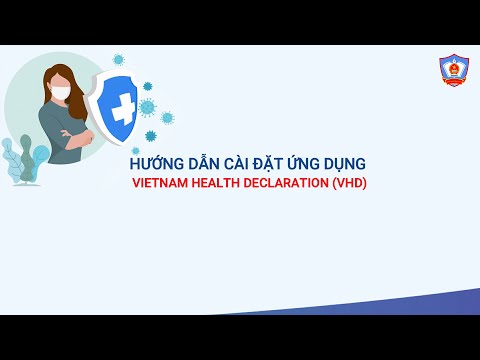 HƯỚNG DẪN CÀI ĐẶT ỨNG DỤNG
VIETNAM HEALTH DECLARATION (VHD)